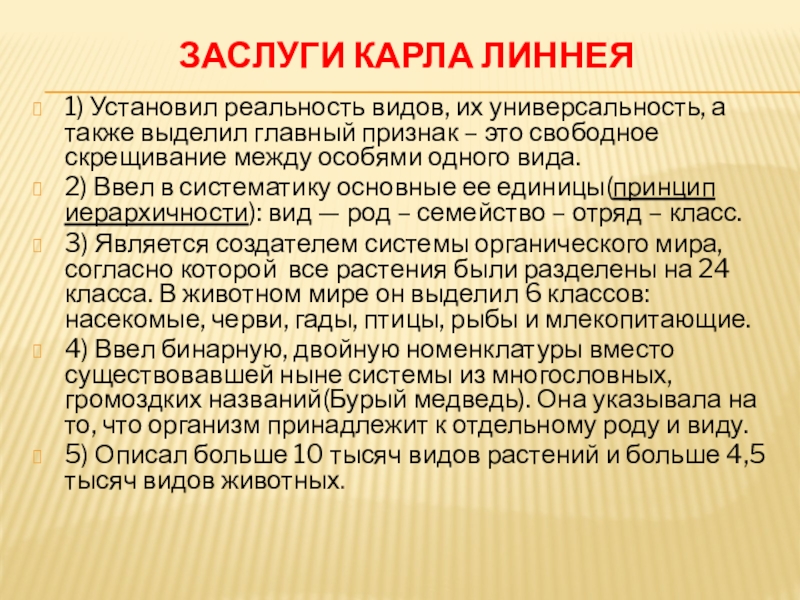 ЗАСЛУГИ КАРЛА ЛИННЕЯ

1) Установил реальность видов, их универсальность, а также выделил главный признак – это свободное скрещивание между особями одного вида.

2) Ввел в систематику основные ее единицы(принцип иерархичности): вид — род – семейство – отряд – класс.

3) Является создателем системы органического мира, согласно которой все растения были разделены на 24 класса. В животном мире он выделил 6 классов: насекомые, черви, гады, птицы, рыбы и млекопитающие.

4) Ввел бинарную, двойную номенклатуры вместо существовавшей ныне системы из многословных, громоздких названий(Бурый медведь). Она указывала на то, что организм принадлежит к отдельному роду и виду.

5) Описал больше 10 тысяч видов растений и больше 4,5 тысяч видов животных.